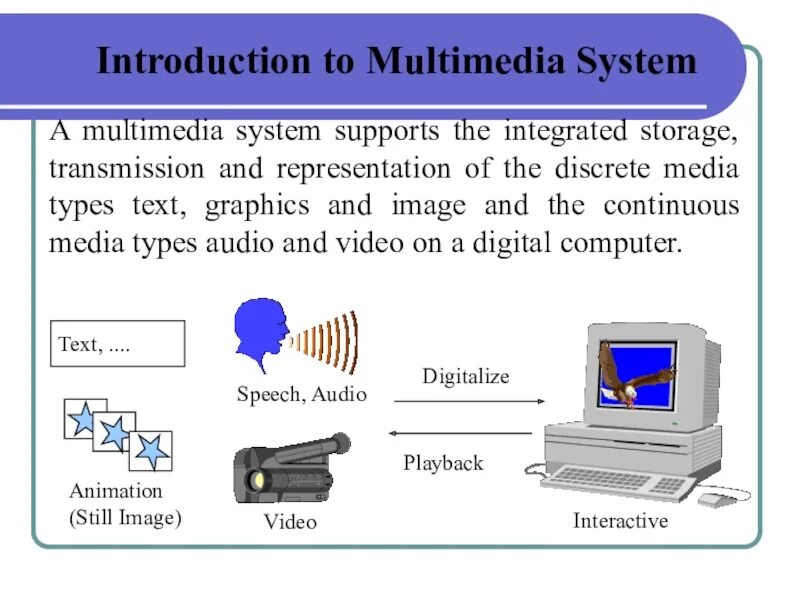 Introduction to Multimedia System

A multimedia system supports the integrated storage, transmission and representation of the discrete media types text, graphics and image and the continuous media types audio and video on a digital computer.

Text, ....

Speech, Audio

Digitalize

Playback

Animation
(Still Image)

Video

Interactive